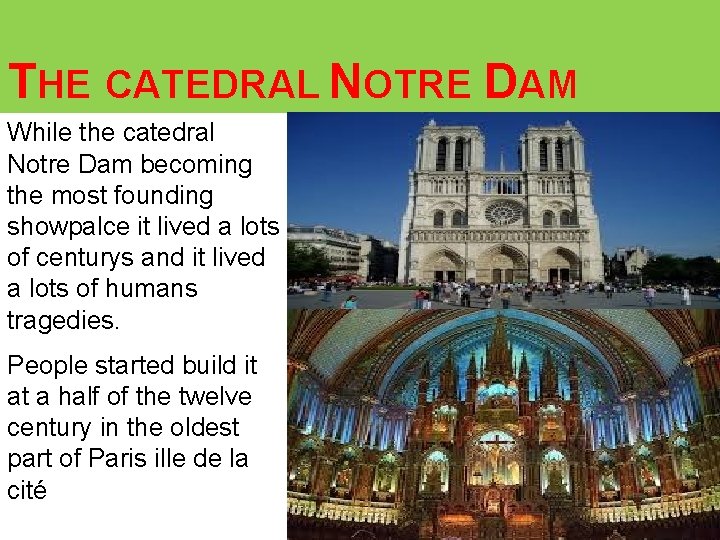 THE CATEDRAL NOTRE DAM

While the catedral Notre Dam becoming the most founding showpalce it lived a lots of centurys and it lived a lots of humans tragedies.

People started build it at a half of the twelve century in the oldest part of Paris ille de la cité